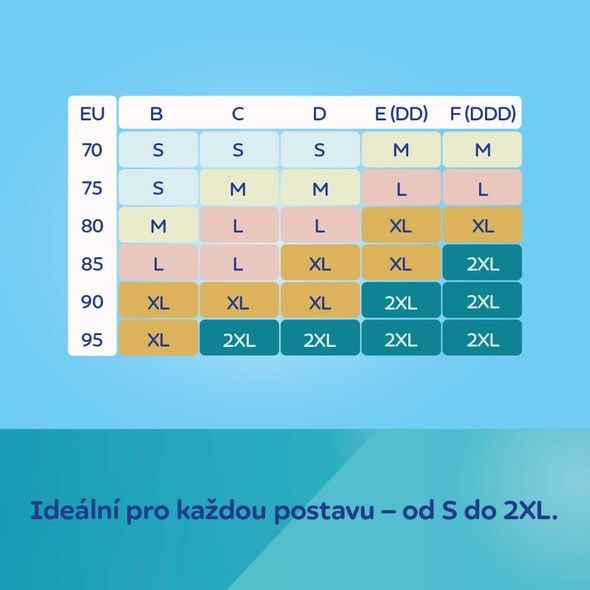 | EU | B | C | D | E (DD) | F (DDD) |
|---|---|---|---|---|---|
| 70 | S | S | S | M | M |
| 75 | S | M | M | L | L |
| 80 | M | L | L | XL | XL |
| 85 | L | L | XL | XL | 2XL |
| 90 | XL | XL | XL | 2XL | 2XL |
| 95 | XL | 2XL | 2XL | 2XL | 2XL |

Ideální pro každou postavu – od S do 2XL.